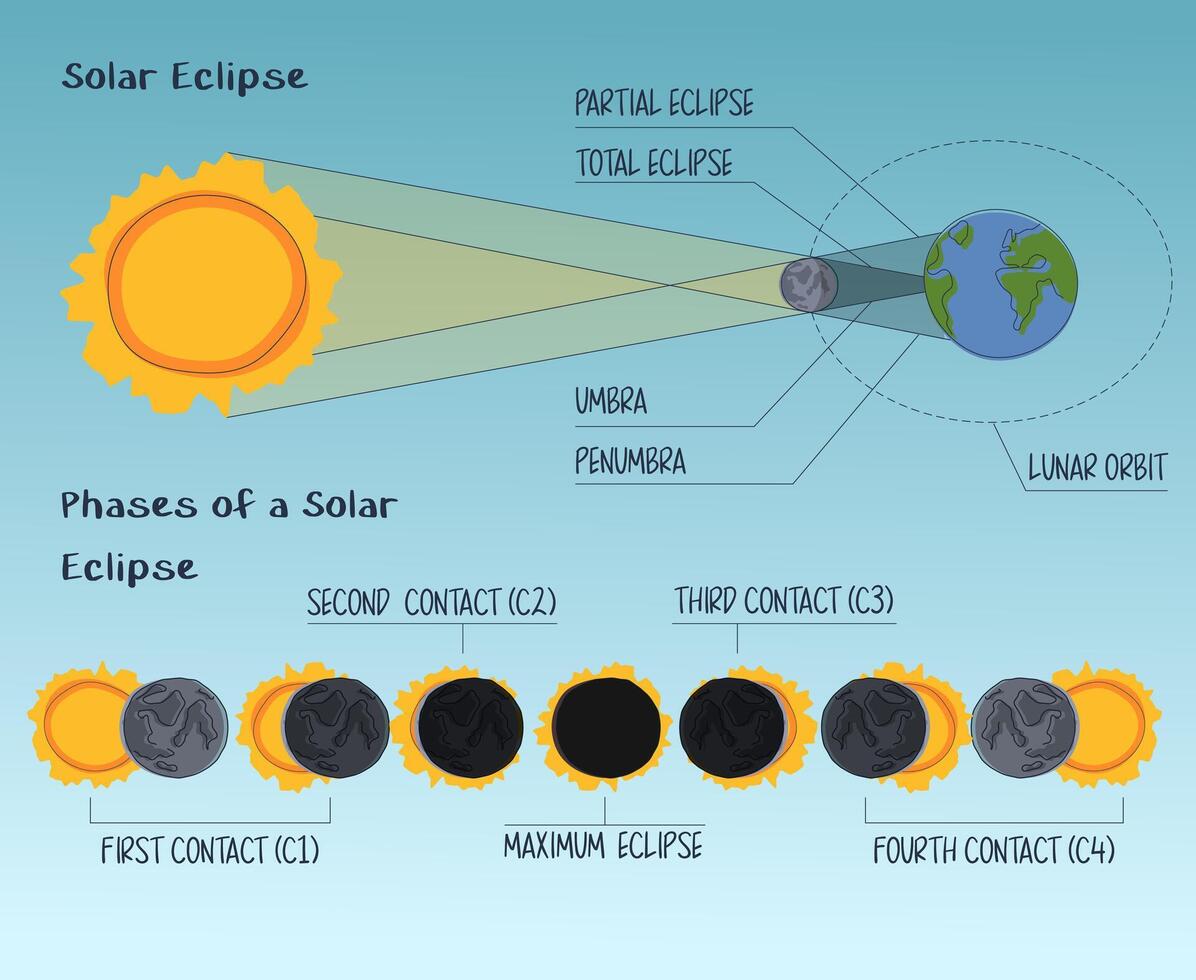 Solar Eclipse

PARTIAL ECLIPSE

TOTAL ECLIPSE

UMBRA

PENUMBRA

LUNAR ORBIT

Phases of a Solar Eclipse

SECOND CONTACT (C2)

THIRD CONTACT (C3)

FIRST CONTACT (C1)

MAXIMUM ECLIPSE

FOURTH CONTACT (C4)